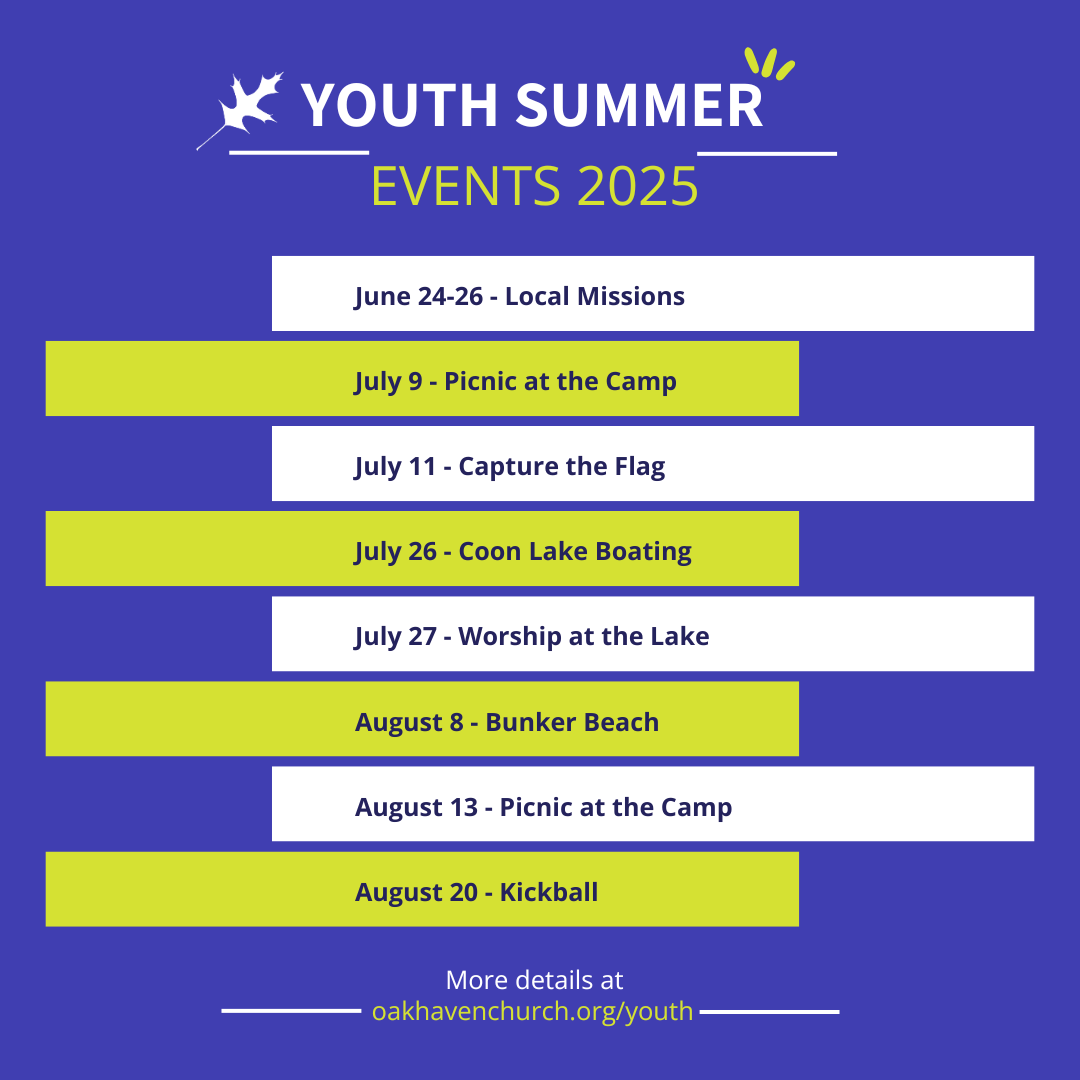 YOUTH SUMMER
EVENTS 2025

June 24-26 - Local Missions

July 9 - Picnic at the Camp

July 11 - Capture the Flag

July 26 - Coon Lake Boating

July 27 - Worship at the Lake

August 8 - Bunker Beach

August 13 - Picnic at the Camp

August 20 - Kickball

More details at
oakhavenchurch.org/youth